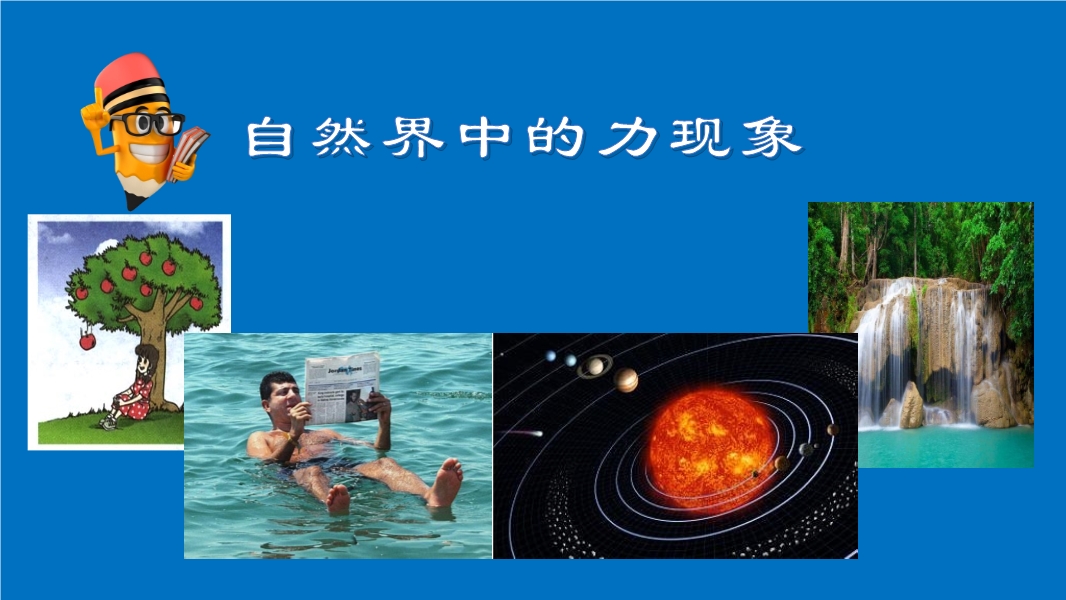 自然界中的力现象